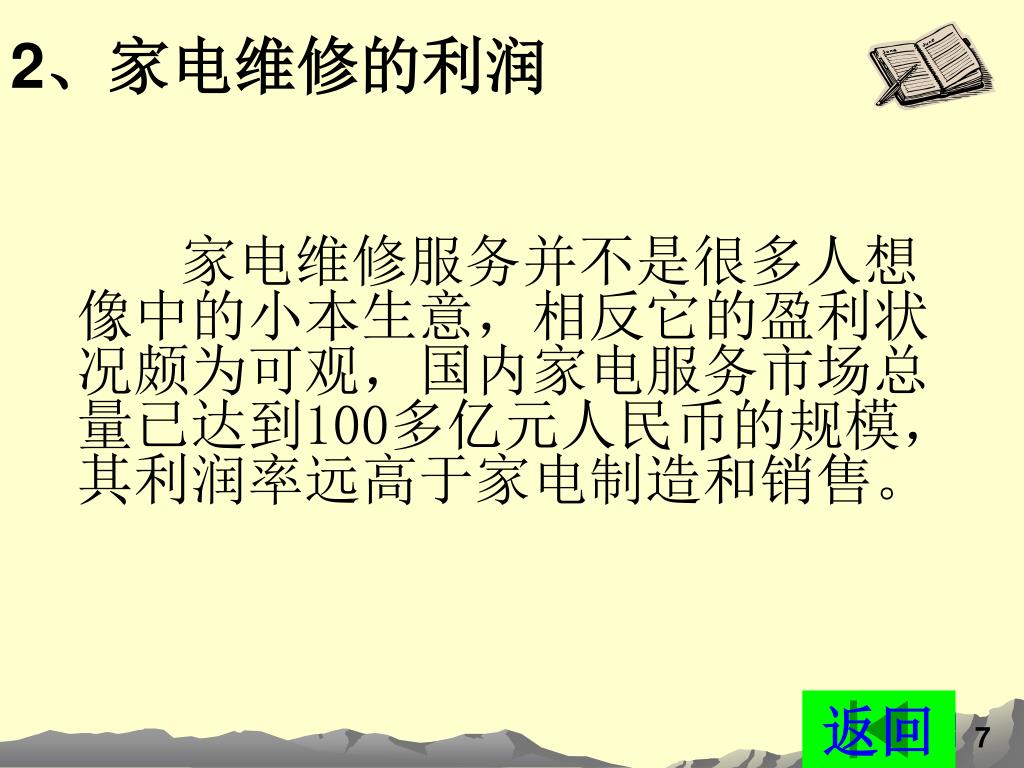 2、家电维修的利润

家电维修服务并不是很多人想像中的小本生意，相反它的盈利状况颇为可观，国内家电服务市场总量已达到100多亿元人民币的规模，其利润率远高于家电制造和销售。

返回

7